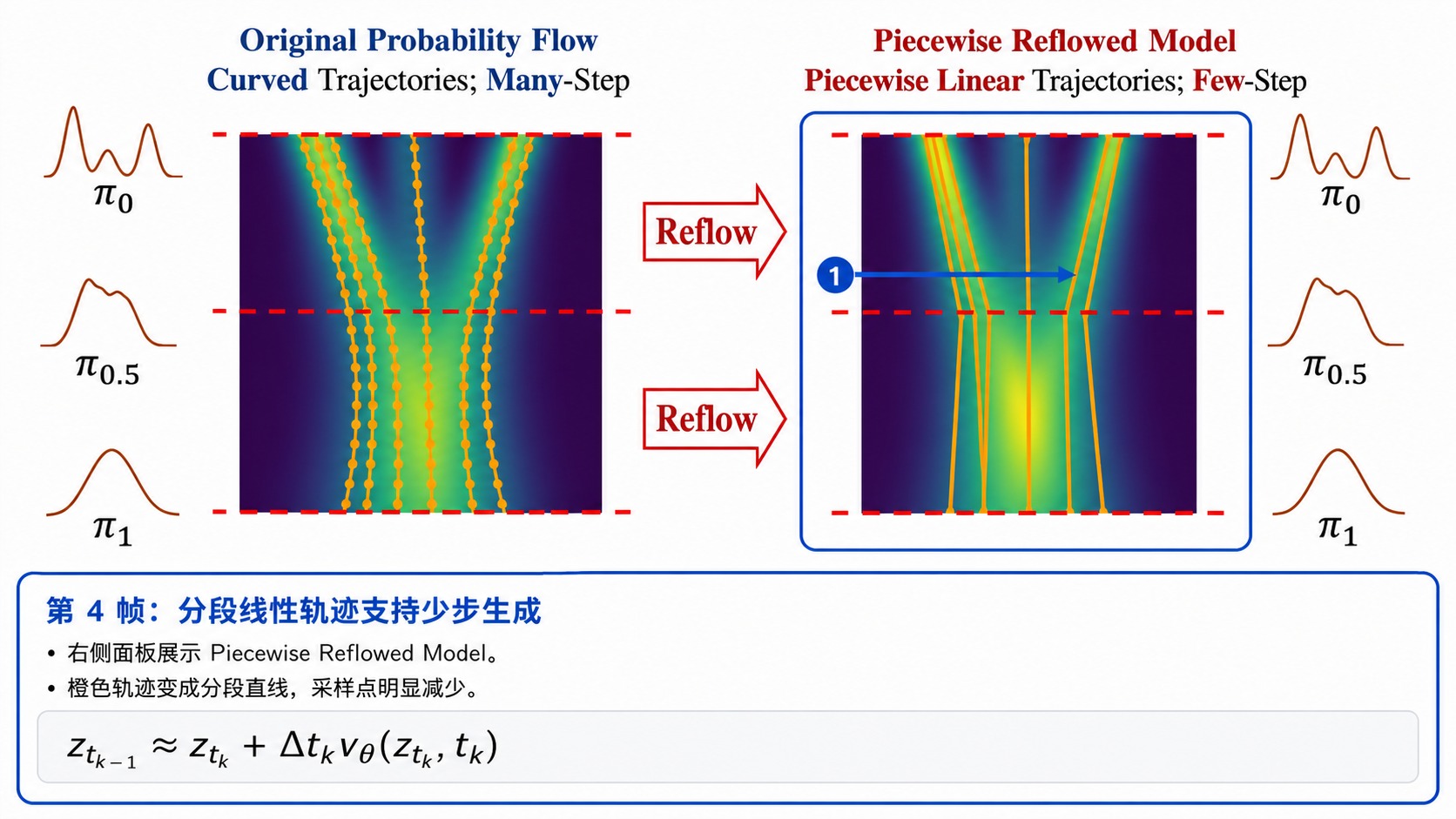 Original Probability Flow
Curved Trajectories; Many-Step

$\pi_0$

$\pi_{0.5}$

$\pi_1$

Reflow

Reflow

Piecewise Reflowed Model
Piecewise Linear Trajectories; Few-Step

1

$\pi_0$

$\pi_{0.5}$

$\pi_1$

第 4 帧：分段线性轨迹支持少步生成

• 右侧面板展示 Piecewise Reflowed Model。
• 橙色轨迹变成分段直线，采样点明显减少。

$z_{t_{k-1}} \approx z_{t_k} + \Delta t_k v_\theta(z_{t_k}, t_k)$